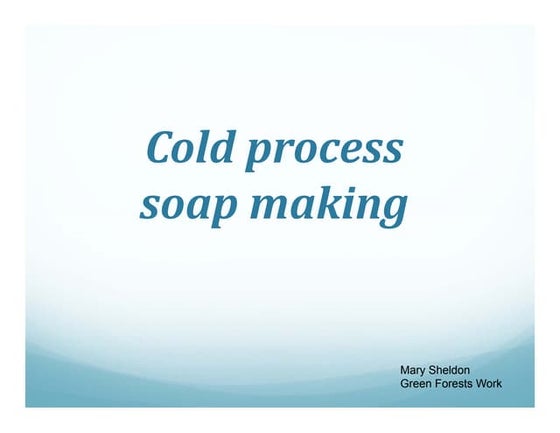 Cold process soap making

Mary Sheldon
Green Forests Work